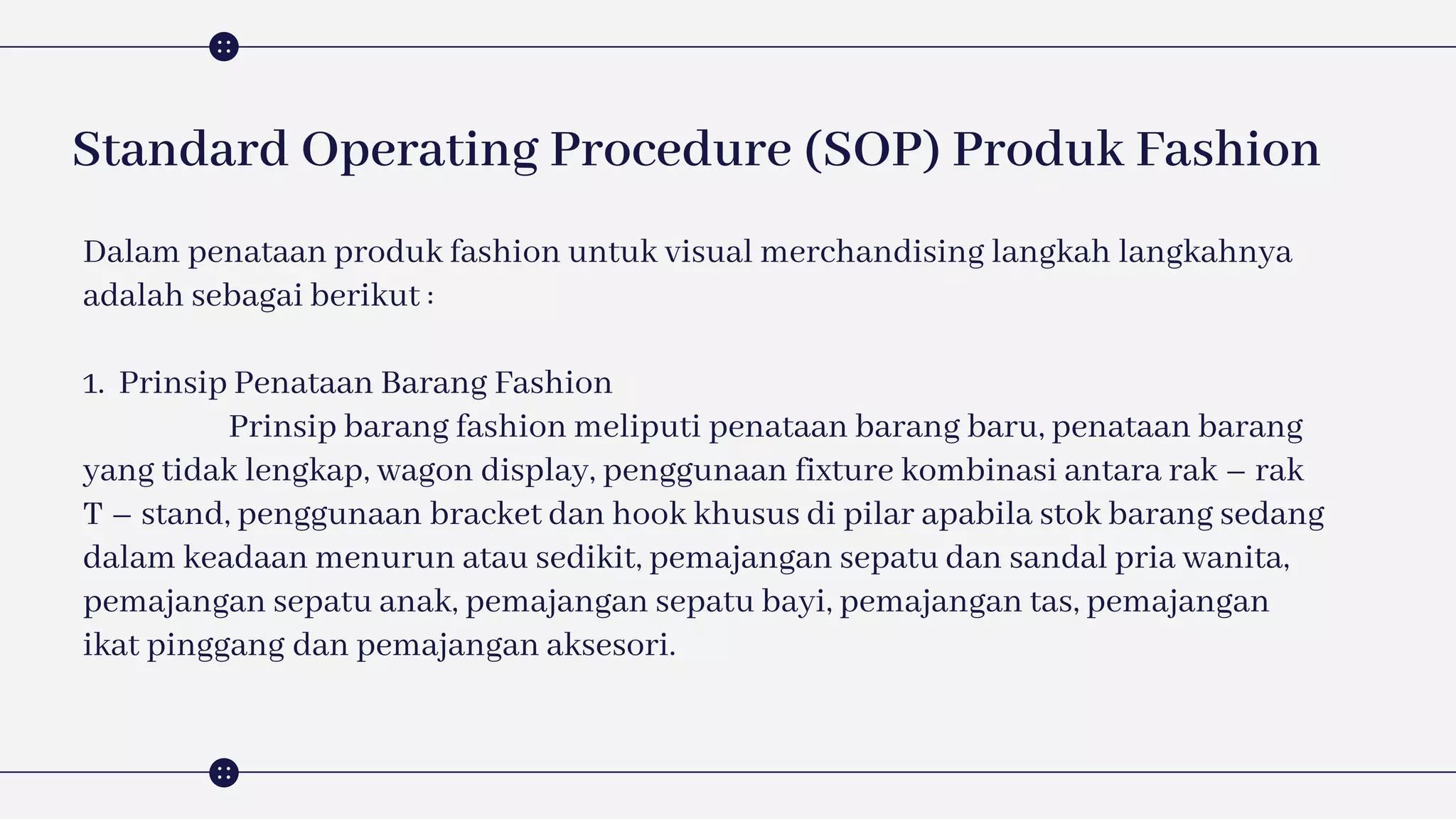 Standard Operating Procedure (SOP) Produk Fashion

Dalam penataan produk fashion untuk visual merchandising langkah langkahnya adalah sebagai berikut :

1. Prinsip Penataan Barang Fashion
Prinsip barang fashion meliputi penataan barang baru, penataan barang yang tidak lengkap, wagon display, penggunaan fixture kombinasi antara rak – rak T – stand, penggunaan bracket dan hook khusus di pilar apabila stok barang sedang dalam keadaan menurun atau sedikit, pemajangan sepatu dan sandal pria wanita, pemajangan sepatu anak, pemajangan sepatu bayi, pemajangan tas, pemajangan ikat pinggang dan pemajangan aksesori.